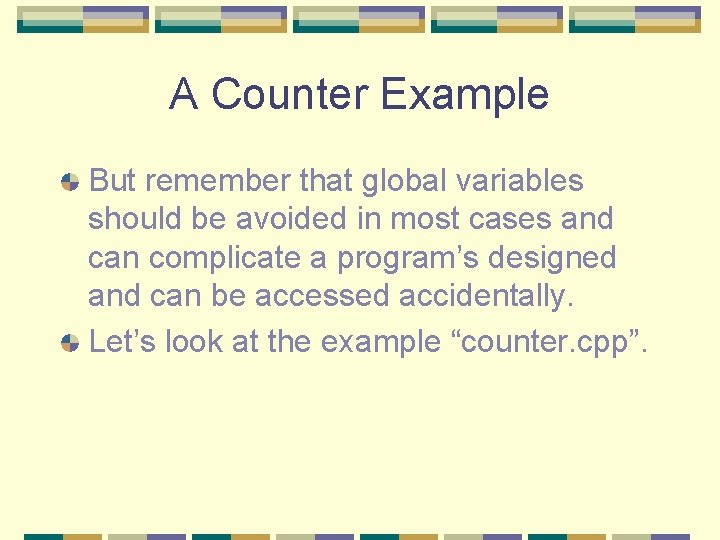 A Counter Example

But remember that global variables should be avoided in most cases and can complicate a program’s designed and can be accessed accidentally.

Let’s look at the example “counter.cpp”.